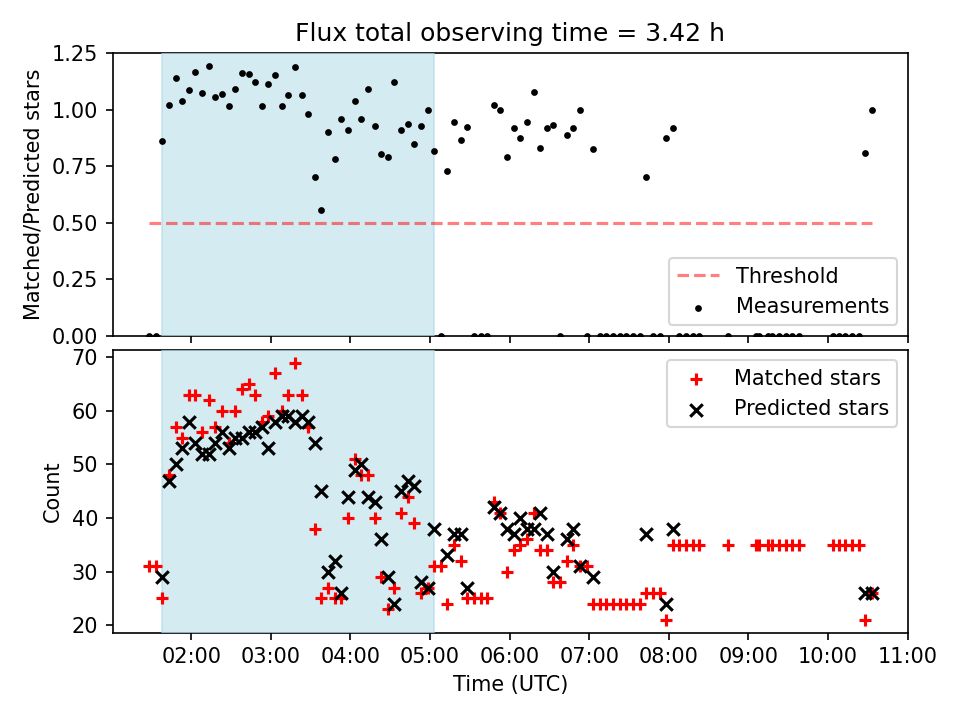 Flux total observing time = 3.42 h

Matched/Predicted stars

1.25
1.00
0.75
0.50
0.25
0.00

Threshold
Measurements

Count

70
60
50
40
30
20

Matched stars
Predicted stars

02:00
03:00
04:00
05:00
06:00
07:00
08:00
09:00
10:00
11:00

Time (UTC)